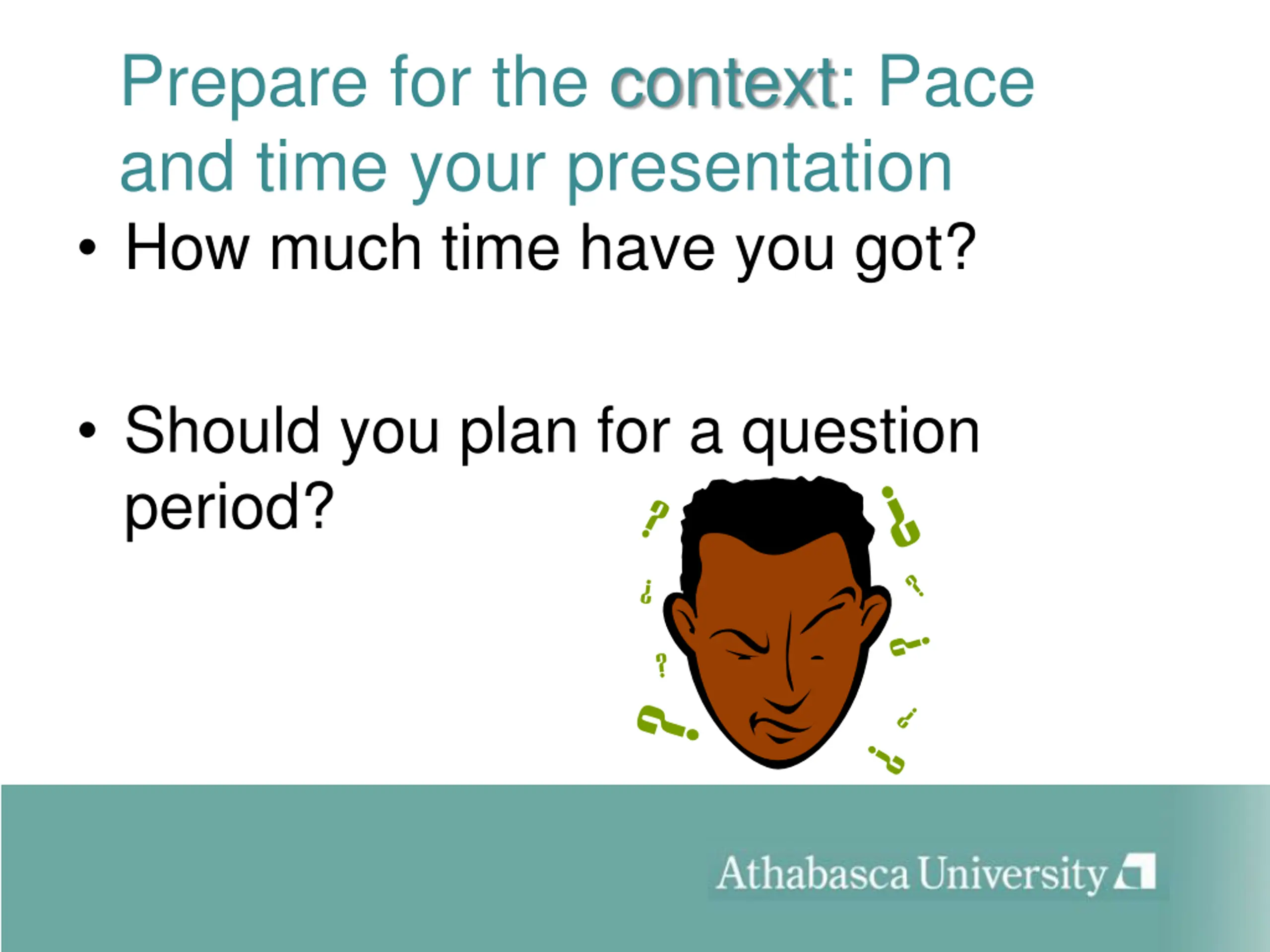 Prepare for the context: Pace and time your presentation

• How much time have you got?

• Should you plan for a question period?

Athabasca University